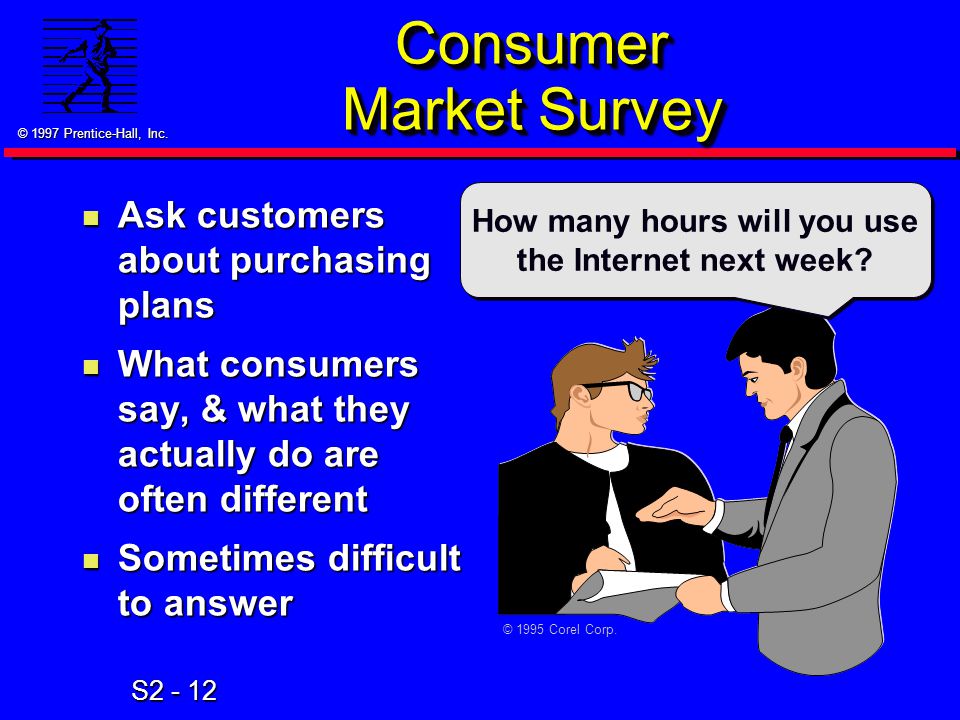 © 1997 Prentice-Hall, Inc.

Consumer Market Survey

- Ask customers about purchasing plans
- What consumers say, & what they actually do are often different
- Sometimes difficult to answer

How many hours will you use the Internet next week?

© 1995 Corel Corp.

S2 - 12